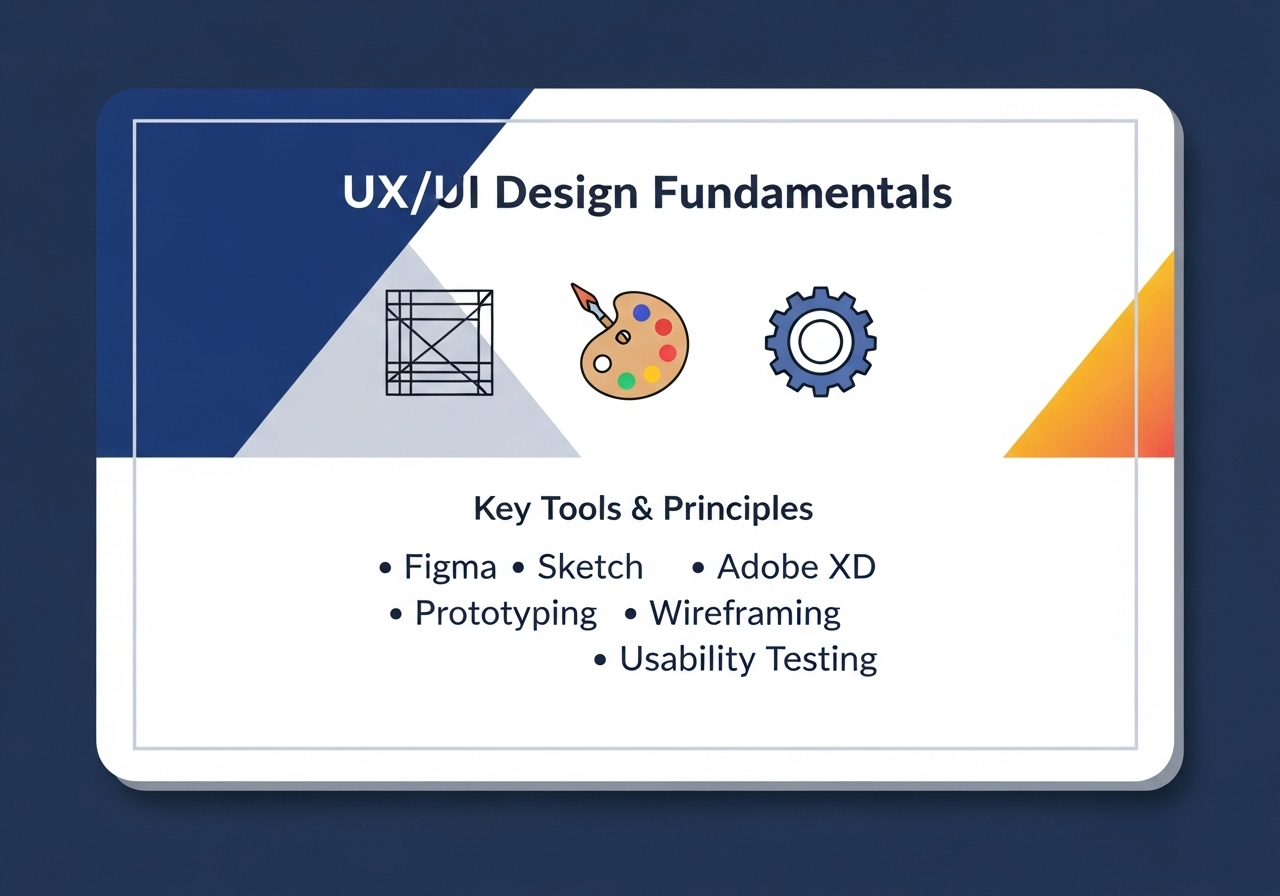 UX/UI Design Fundamentals

Key Tools & Principles

• Figma • Sketch • Adobe XD
• Prototyping • Wireframing
• Usability Testing